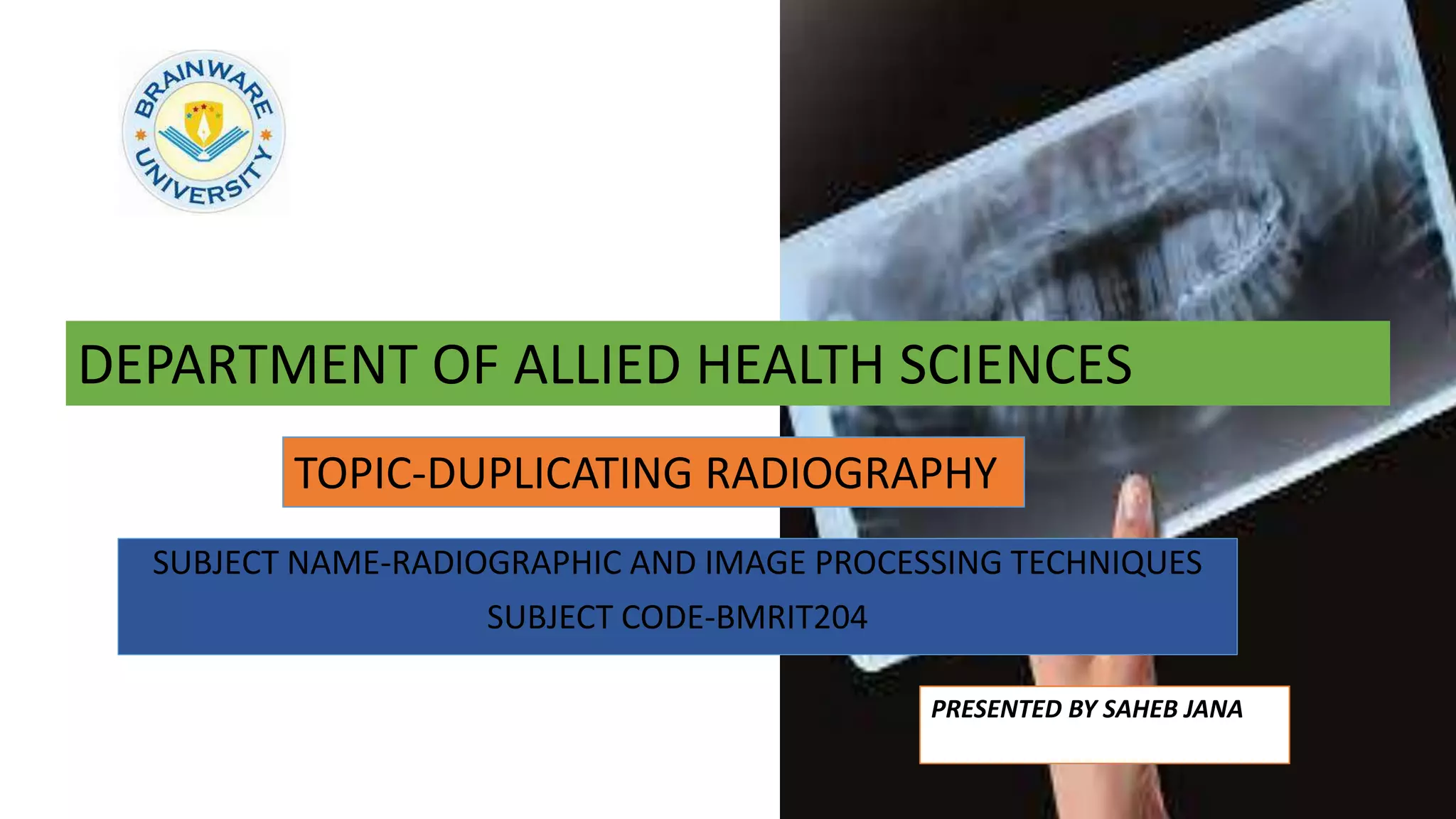 BRAINWARE UNIVERSITY

DEPARTMENT OF ALLIED HEALTH SCIENCES

TOPIC-DUPLICATING RADIOGRAPHY

SUBJECT NAME-RADIOGRAPHIC AND IMAGE PROCESSING TECHNIQUES
SUBJECT CODE-BMRIT204

PRESENTED BY SAHEB JANA